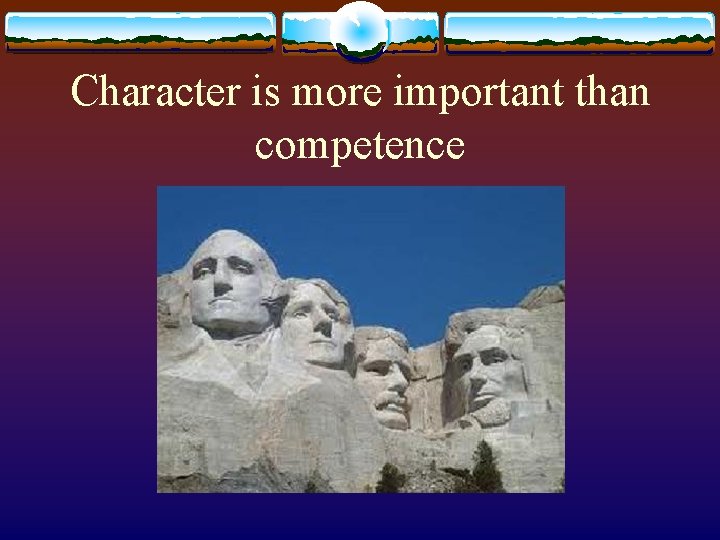 Character is more important than competence